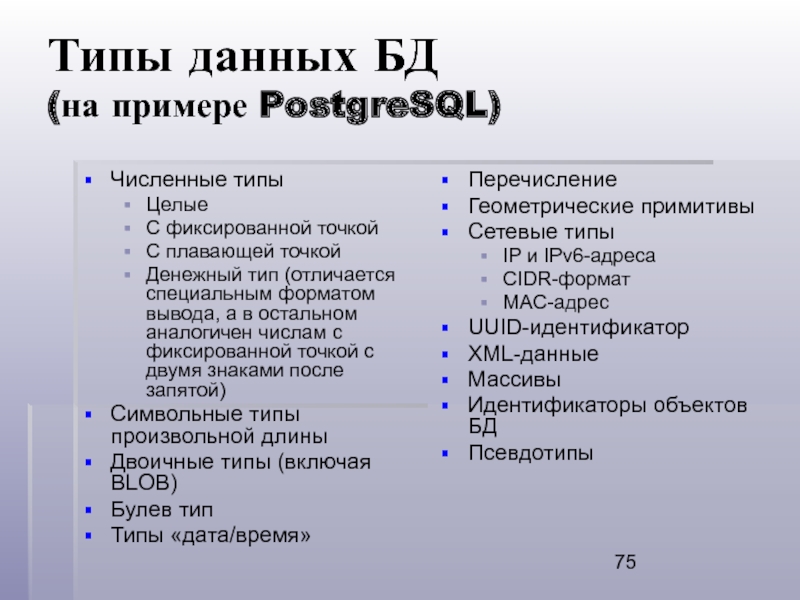 Типы данных БД
(на примере PostgreSQL)

- Численные типы
  - Целые
  - С фиксированной точкой
  - С плавающей точкой
  - Денежный тип (отличается специальным форматом вывода, а в остальном аналогичен числам с фиксированной точкой с двумя знаками после запятой)
- Символьные типы произвольной длины
- Двоичные типы (включая BLOB)
- Булев тип
- Типы «дата/время»

- Перечисление
- Геометрические примитивы
- Сетевые типы
  - IP и IPv6-адреса
  - CIDR-формат
  - MAC-адрес
- UUID-идентификатор
- XML-данные
- Массивы
- Идентификаторы объектов БД
- Псевдотипы

75